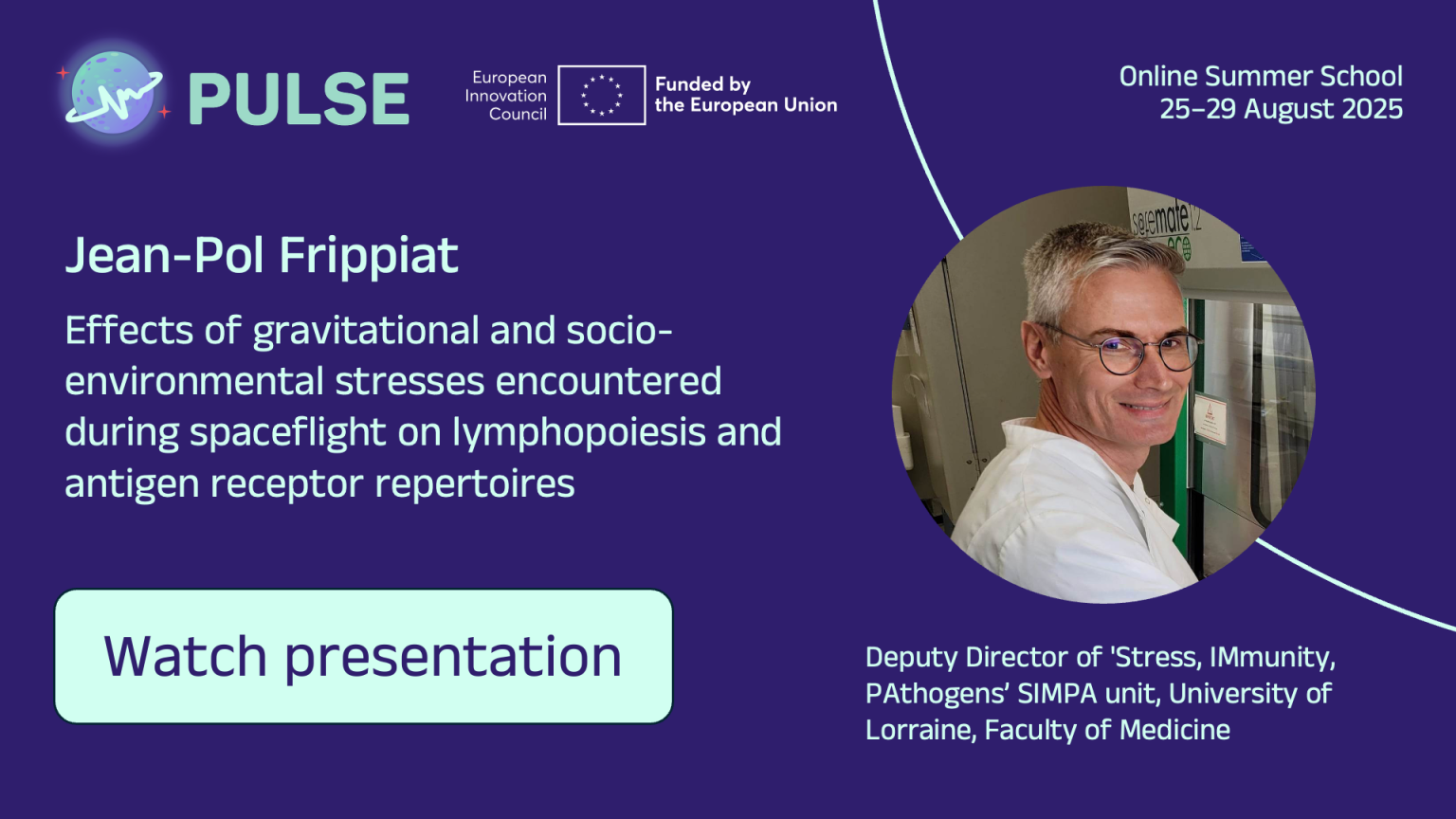 PULSE

European Innovation Council

Funded by the European Union

Online Summer School
25–29 August 2025

Jean-Pol Frippiat

Effects of gravitational and socio-environmental stresses encountered during spaceflight on lymphopoiesis and antigen receptor repertoires

Watch presentation

Deputy Director of 'Stress, IMmunity, PAthogens' SIMPA unit, University of Lorraine, Faculty of Medicine